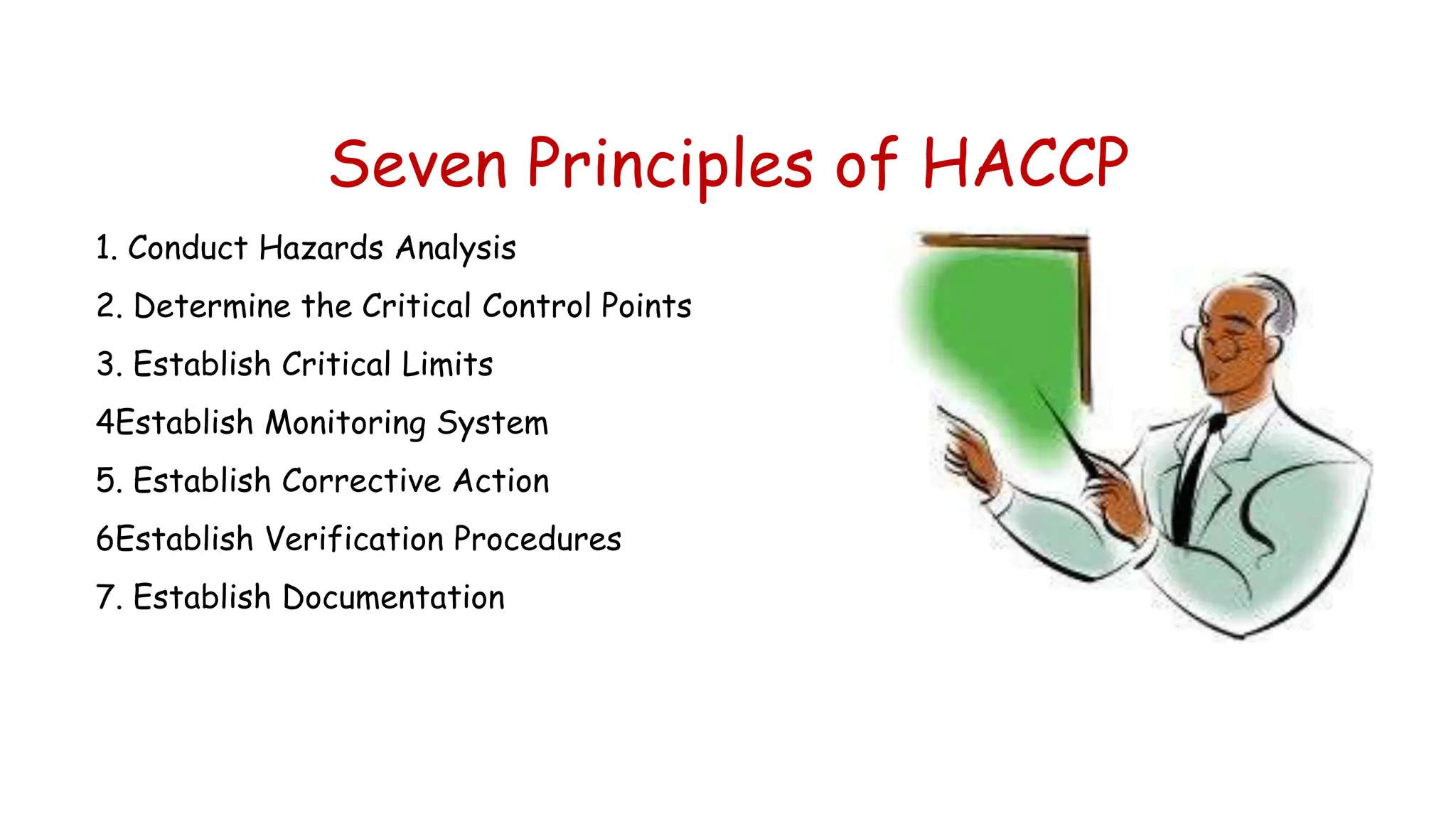 Seven Principles of HACCP

1. Conduct Hazards Analysis
2. Determine the Critical Control Points
3. Establish Critical Limits
4Establish Monitoring System
5. Establish Corrective Action
6Establish Verification Procedures
7. Establish Documentation